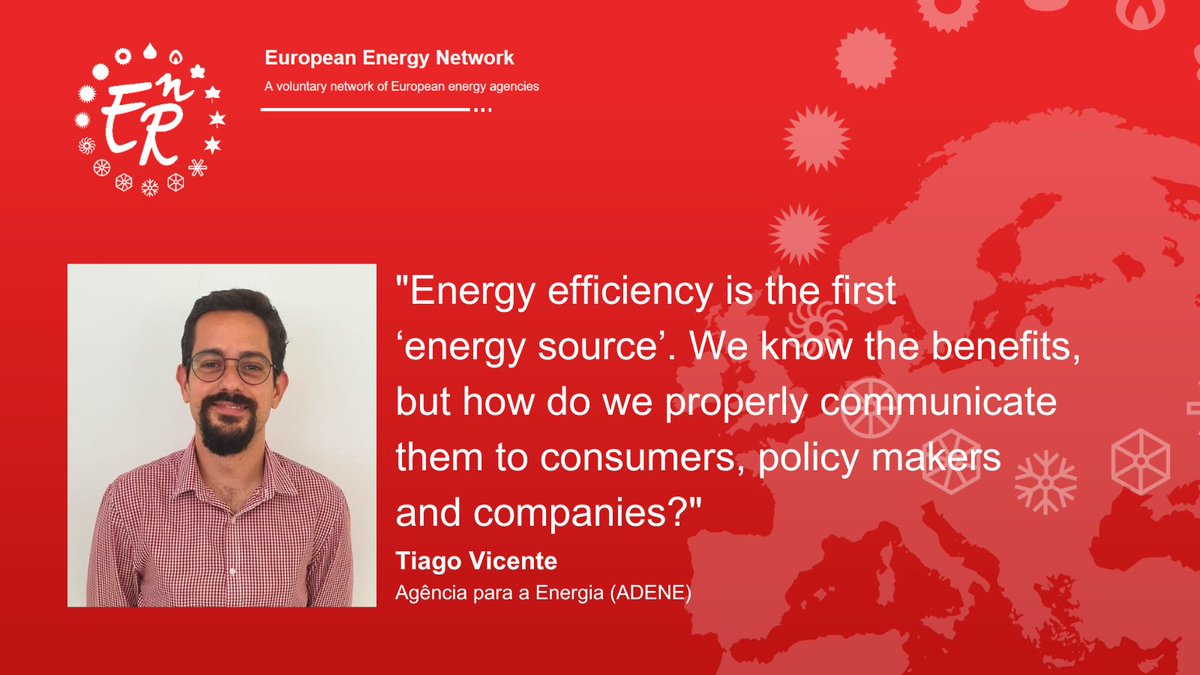 EnR

European Energy Network

A voluntary network of European energy agencies

"Energy efficiency is the first ‘energy source’. We know the benefits, but how do we properly communicate them to consumers, policy makers and companies?"

Tiago Vicente

Agência para a Energia (ADENE)